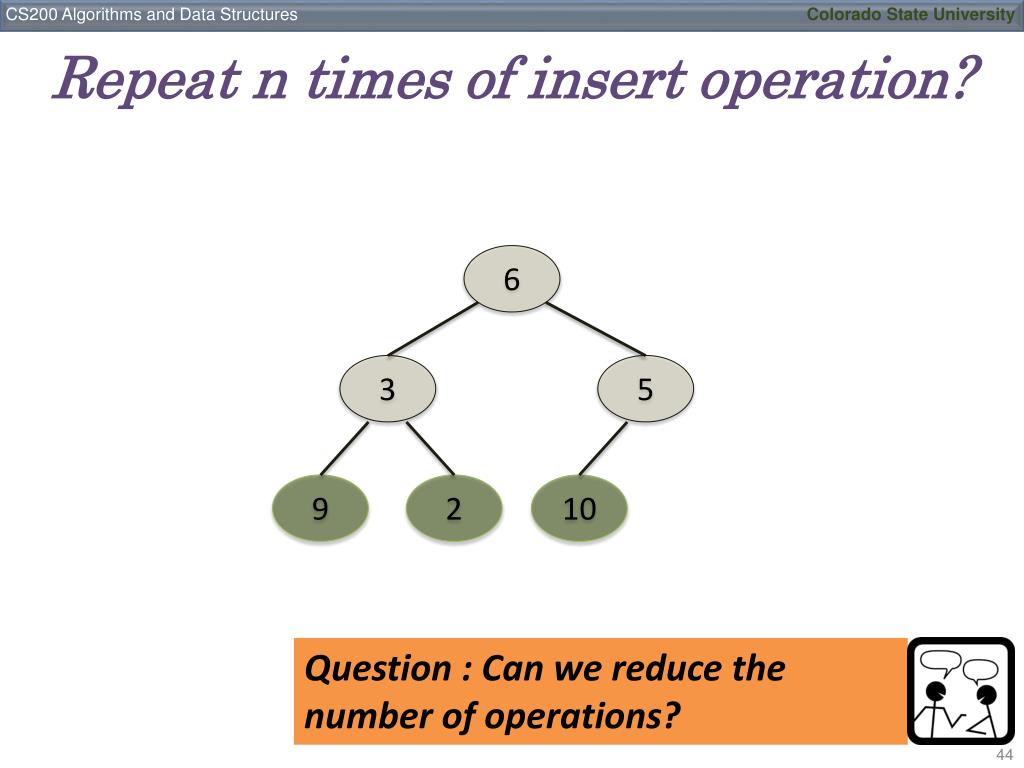 CS200 Algorithms and Data Structures

Colorado State University

Repeat n times of insert operation?

6

3

5

9

2

10

Question : Can we reduce the number of operations?

44